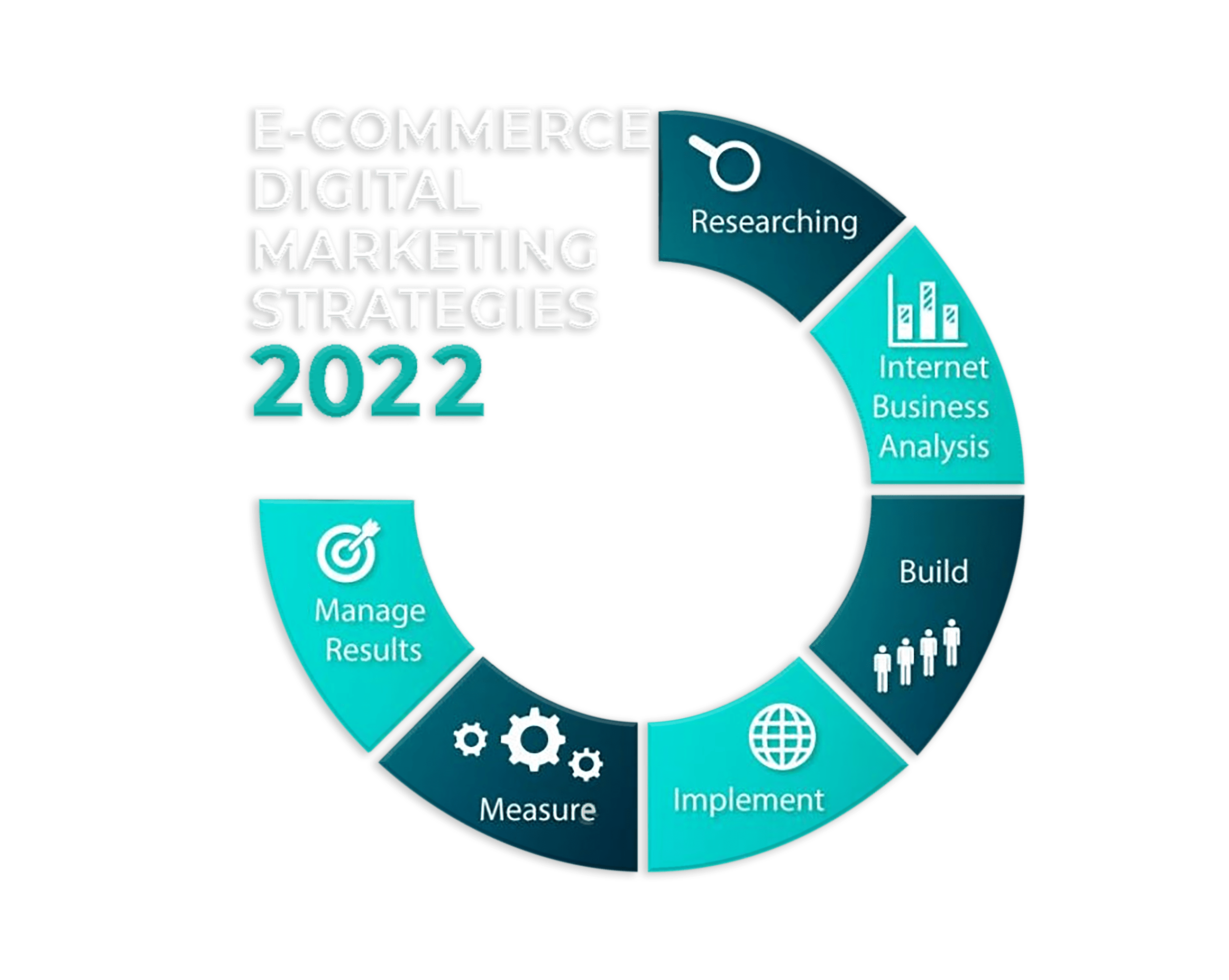 E-COMMERCE DIGITAL MARKETING STRATEGIES
2022

Researching

Internet Business Analysis

Build

Implement

Measure

Manage Results